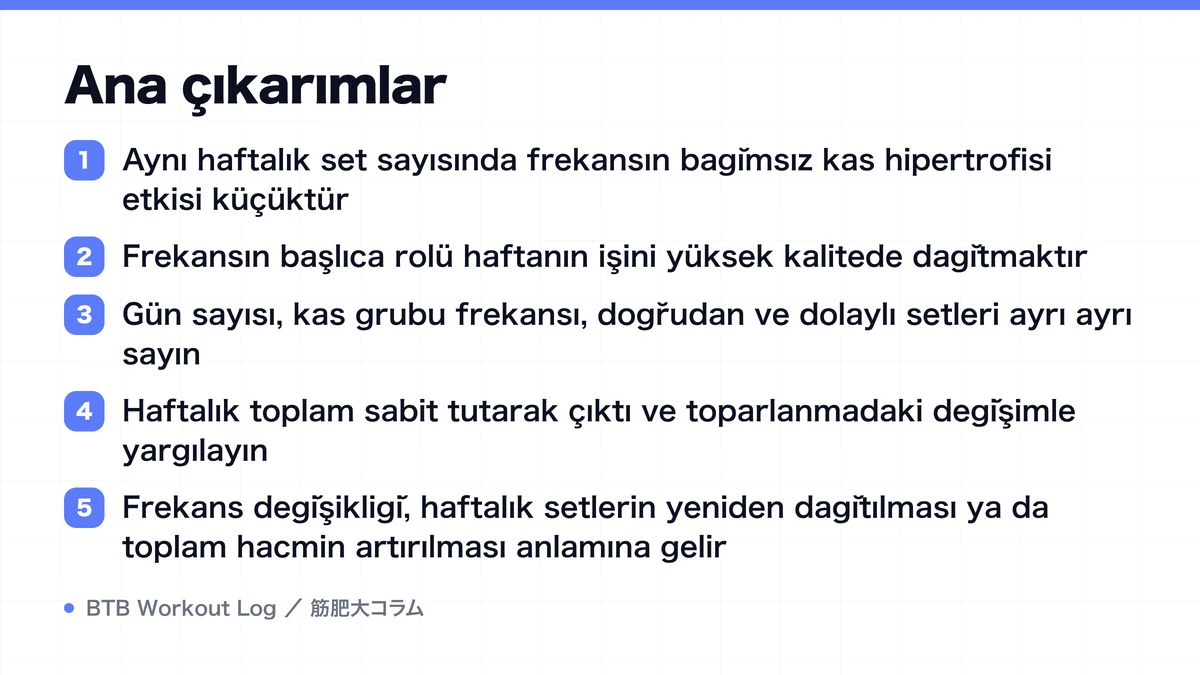 Ana çıkarımlar

1 Aynı haftalık set sayısında frekansın bağımsız kas hipertrofisi etkisi küçüktür

2 Frekansın başlıca rolü haftanın işini yüksek kalitede dağıtmaktır

3 Gün sayısı, kas grubu frekansı, doğrudan ve dolaylı setleri ayrı ayrı sayın

4 Haftalık toplam sabit tutarak çıktı ve toparlanmadaki değişimle yargılayın

5 Frekans değişikliği, haftalık setlerin yeniden dağıtılması ya da toplam hacmin artırılması anlamına gelir

BTB Workout Log ／ 筋肥大コラム